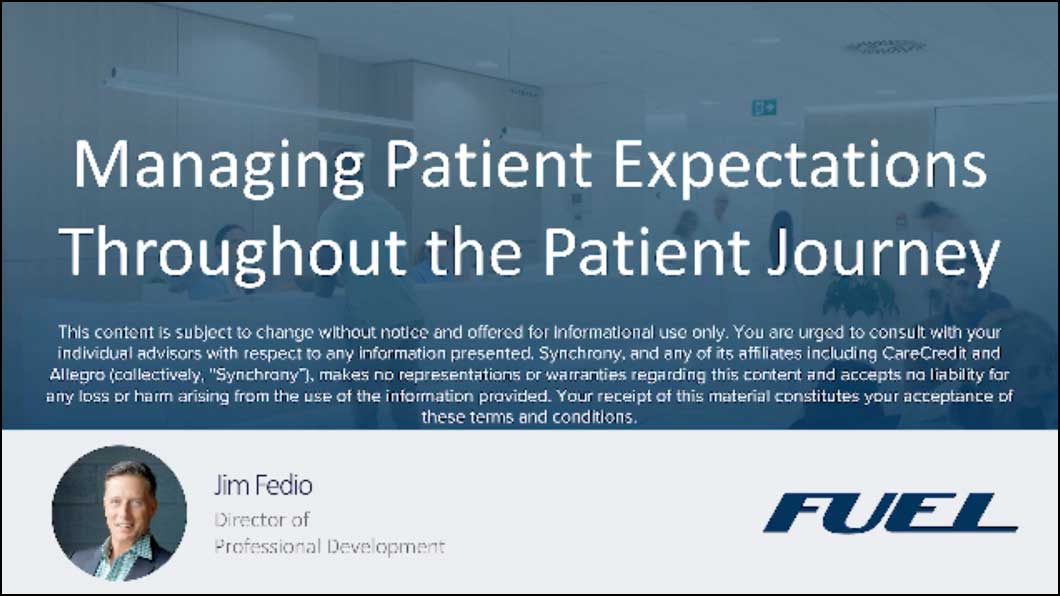 Managing Patient Expectations Throughout the Patient Journey

This content is subject to change without notice and offered for informational use only. You are urged to consult with your individual advisors with respect to any information presented. Synchrony, and any of its affiliates including CareCredit and Allegro (collectively, "Synchrony"), makes no representations or warranties regarding this content and accepts no liability for any loss or harm arising from the use of the information provided. Your receipt of this material constitutes your acceptance of these terms and conditions.

Jim Fedio
Director of
Professional Development

FUEL